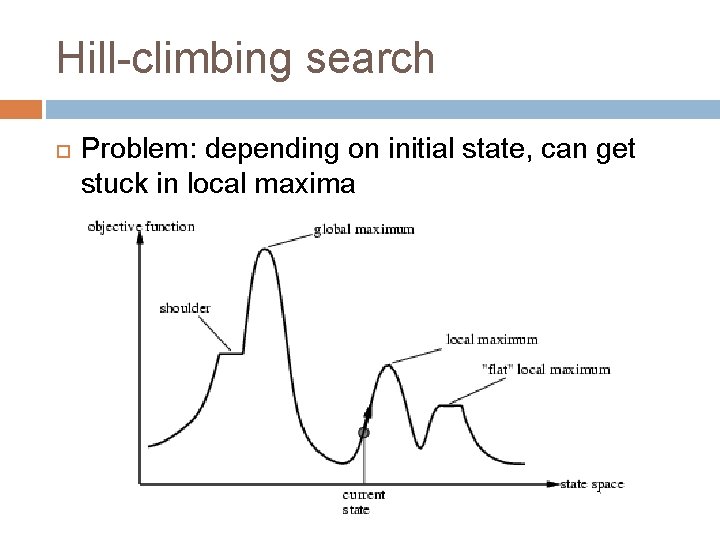 Hill-climbing search

Problem: depending on initial state, can get stuck in local maxima

objective function

global maximum

shoulder

local maximum

"flat" local maximum

current state

state space